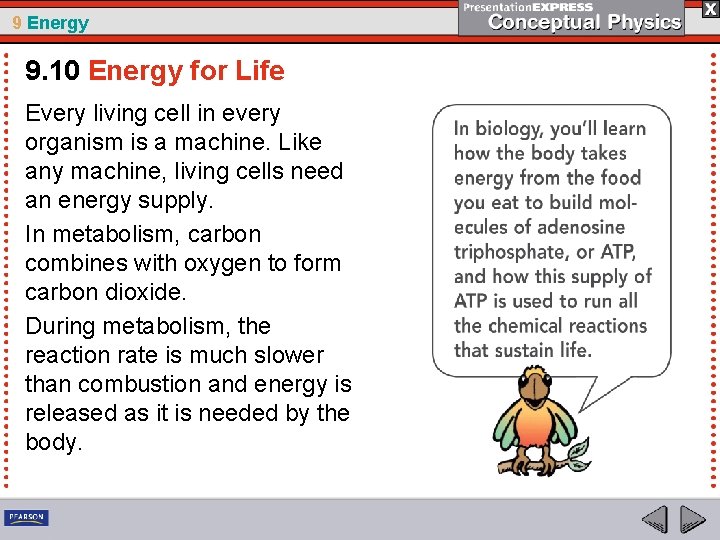 9 Energy

PresentationEXPRESS
Conceptual Physics

X

9.10 Energy for Life

Every living cell in every organism is a machine. Like any machine, living cells need an energy supply.

In metabolism, carbon combines with oxygen to form carbon dioxide.

During metabolism, the reaction rate is much slower than combustion and energy is released as it is needed by the body.

In biology, you'll learn how the body takes energy from the food you eat to build molecules of adenosine triphosphate, or ATP, and how this supply of ATP is used to run all the chemical reactions that sustain life.

PEARSON